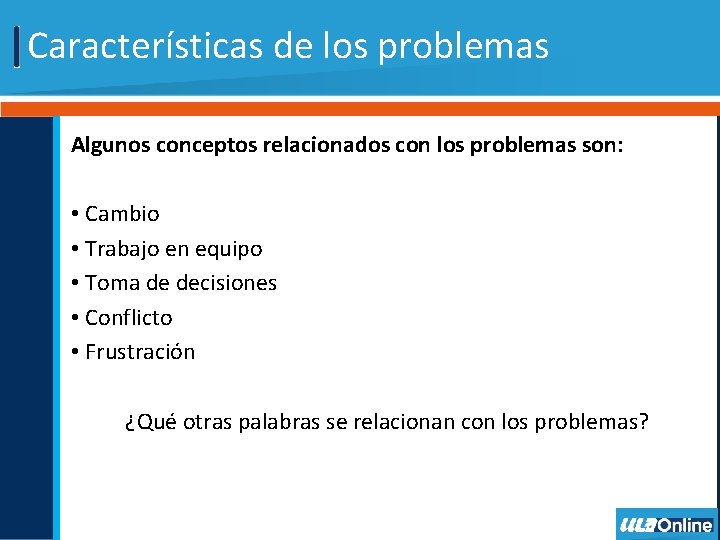 Características de los problemas

Algunos conceptos relacionados con los problemas son:

• Cambio
• Trabajo en equipo
• Toma de decisiones
• Conflicto
• Frustración

¿Qué otras palabras se relacionan con los problemas?

ULA Online